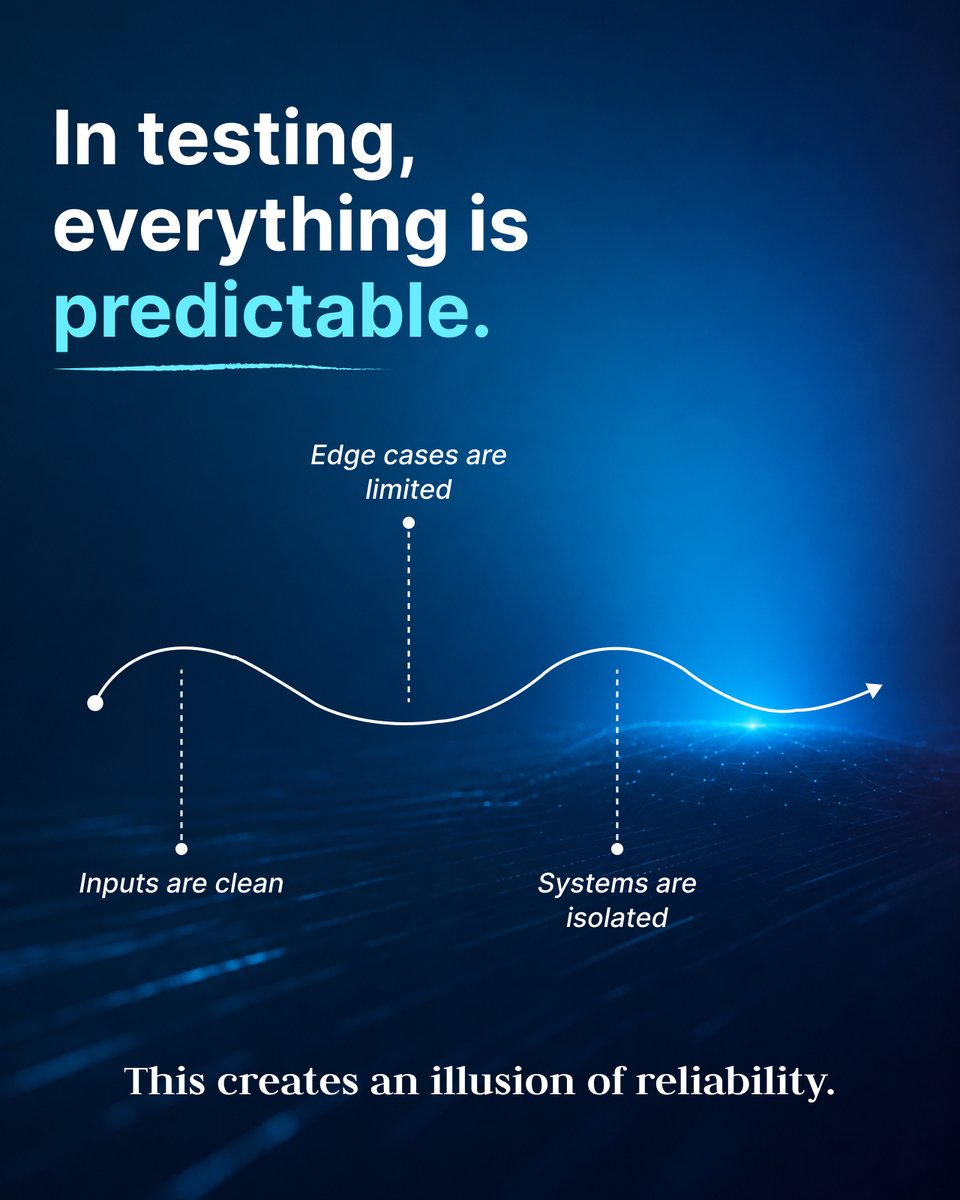 In testing, everything is predictable.

Edge cases are limited

Inputs are clean

Systems are isolated

This creates an illusion of reliability.